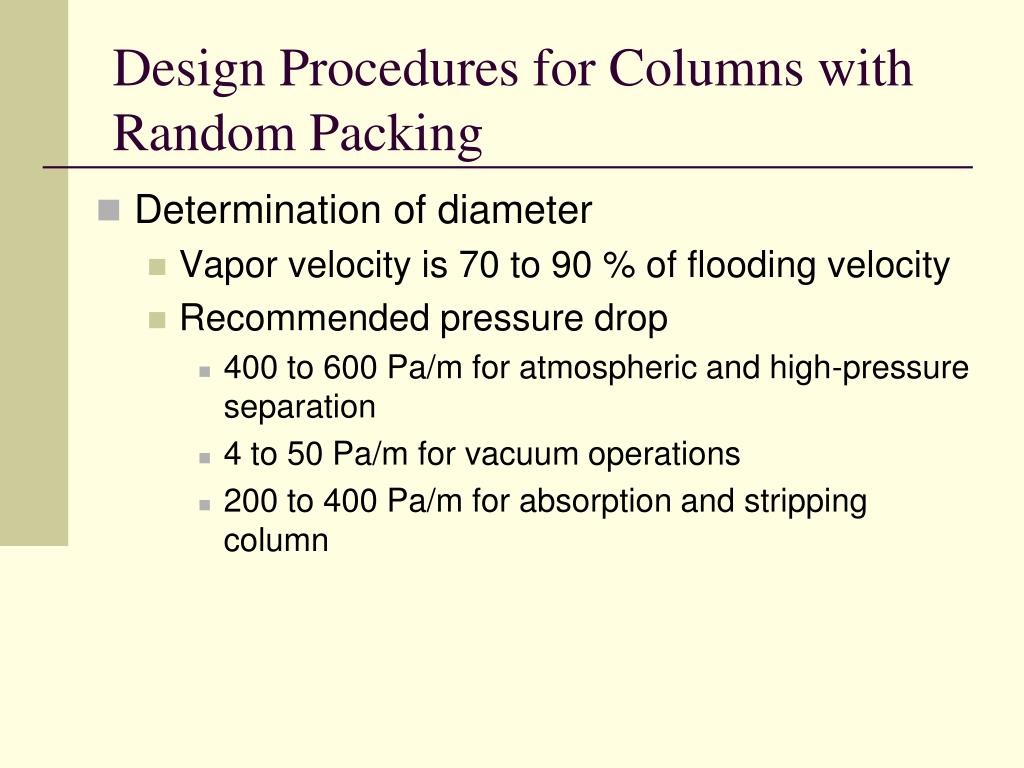 Design Procedures for Columns with Random Packing

Determination of diameter

Vapor velocity is 70 to 90 % of flooding velocity

Recommended pressure drop

400 to 600 Pa/m for atmospheric and high-pressure separation

4 to 50 Pa/m for vacuum operations

200 to 400 Pa/m for absorption and stripping column